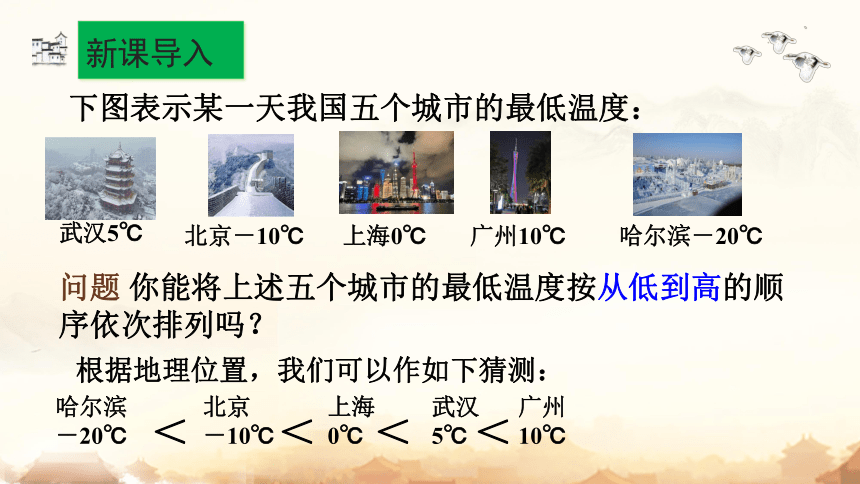 新课导入

下图表示某一天我国五个城市的最低温度：

武汉5℃　北京－10℃　上海0℃　广州10℃　哈尔滨－20℃

问题 你能将上述五个城市的最低温度按从低到高的顺序依次排列吗？

根据地理位置，我们可以作如下猜测：

哈尔滨 －20℃ ＜ 北京 －10℃ ＜ 上海 0℃ ＜ 武汉 5℃ ＜ 广州 10℃